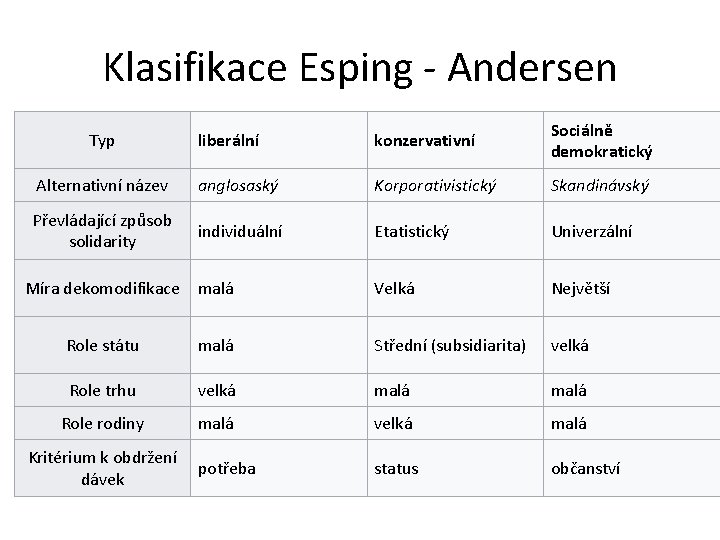 Klasifikace Esping - Andersen

| Typ | liberální | konzervativní | Sociálně demokratický |
|---|---|---|---|
| Alternativní název | anglosaský | Korporativistický | Skandinávský |
| Převládající způsob solidarity | individuální | Etatistický | Univerzální |
| Míra dekomodifikace | malá | Velká | Největší |
| Role státu | malá | Střední (subsidiarita) | velká |
| Role trhu | velká | malá | malá |
| Role rodiny | malá | velká | malá |
| Kritérium k obdržení dávek | potřeba | status | občanství |